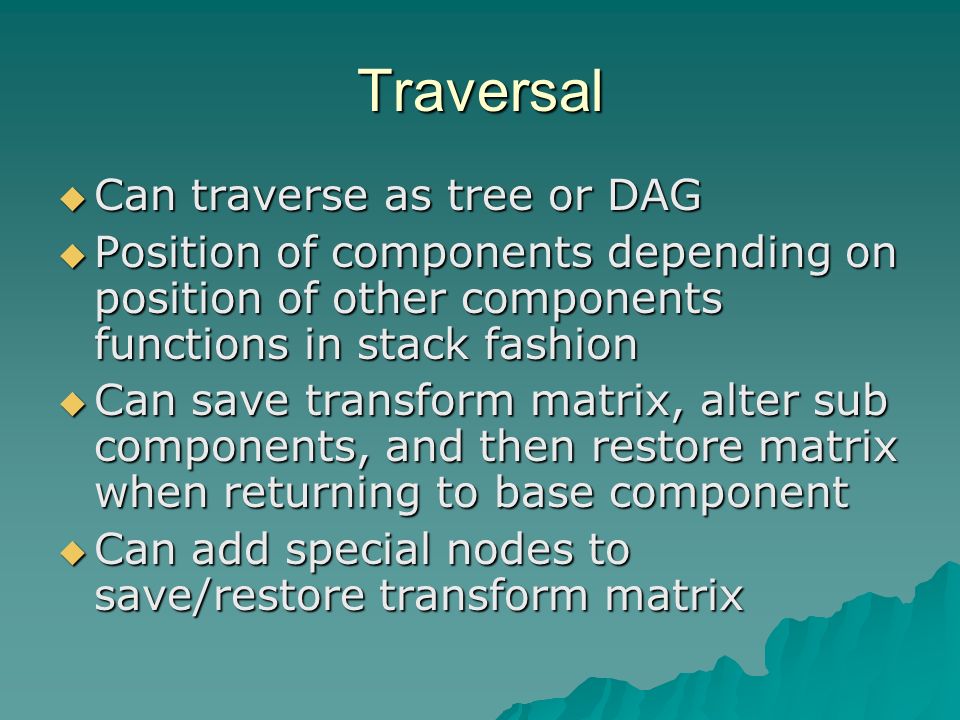 Traversal

◆ Can traverse as tree or DAG
◆ Position of components depending on position of other components functions in stack fashion
◆ Can save transform matrix, alter sub components, and then restore matrix when returning to base component
◆ Can add special nodes to save/restore transform matrix